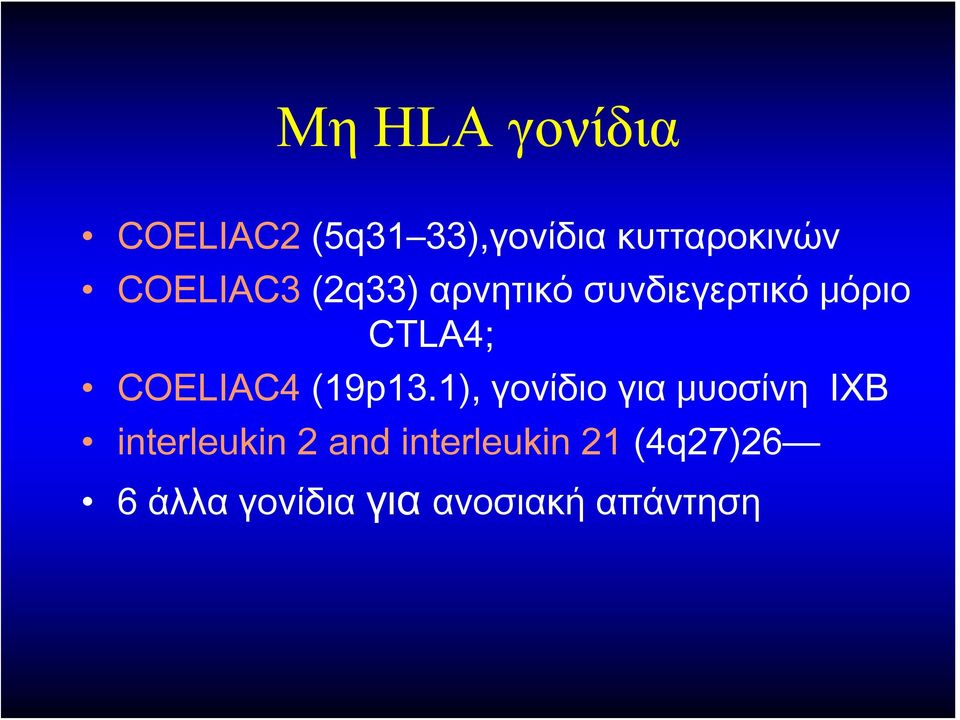 Μη HLA γονίδια

• COELIAC2 (5q31–33),γονίδια κυτταροκινών
• COELIAC3 (2q33) αρνητικό συνδιεγερτικό μόριο CTLA4;
• COELIAC4 (19p13.1), γονίδιο για μυοσίνη IXB
• interleukin 2 and interleukin 21 (4q27)26—
• 6 άλλα γονίδια για ανοσιακή απάντηση